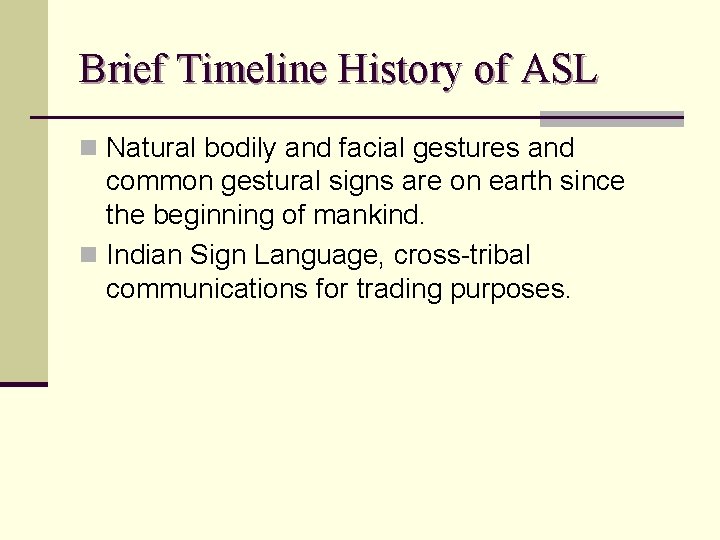 Brief Timeline History of ASL

Natural bodily and facial gestures and common gestural signs are on earth since the beginning of mankind.

Indian Sign Language, cross-tribal communications for trading purposes.